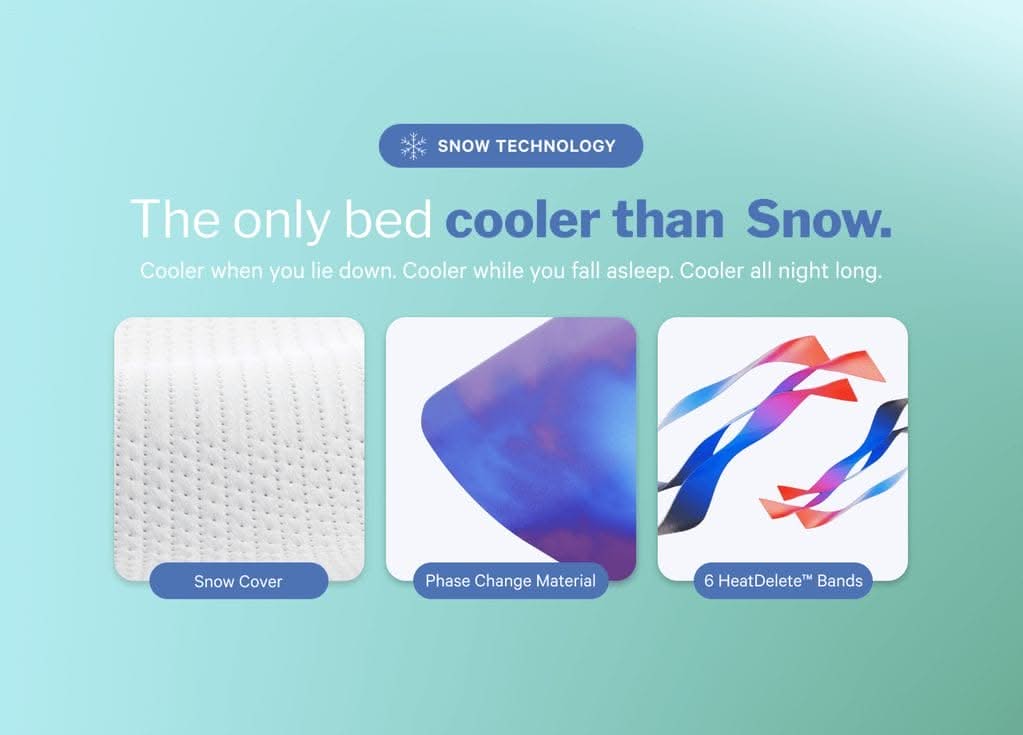 SNOW TECHNOLOGY

The only bed cooler than Snow.

Cooler when you lie down. Cooler while you fall asleep. Cooler all night long.

Snow Cover

Phase Change Material

6 HeatDelete™ Bands